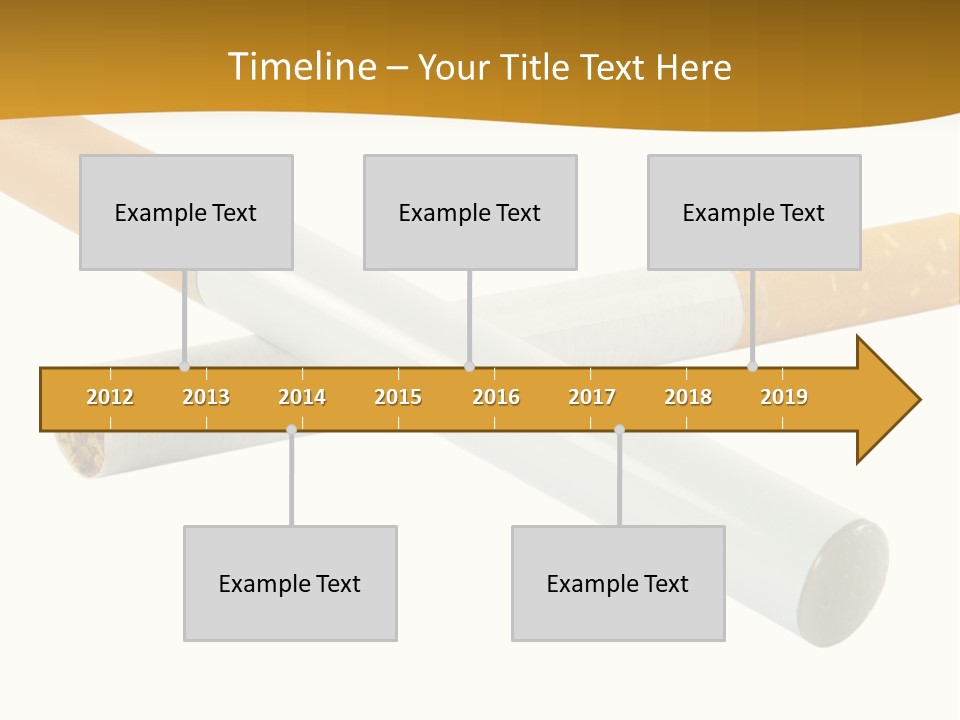 Timeline – Your Title Text Here

Example Text

Example Text

Example Text

2012 2013 2014 2015 2016 2017 2018 2019

Example Text

Example Text